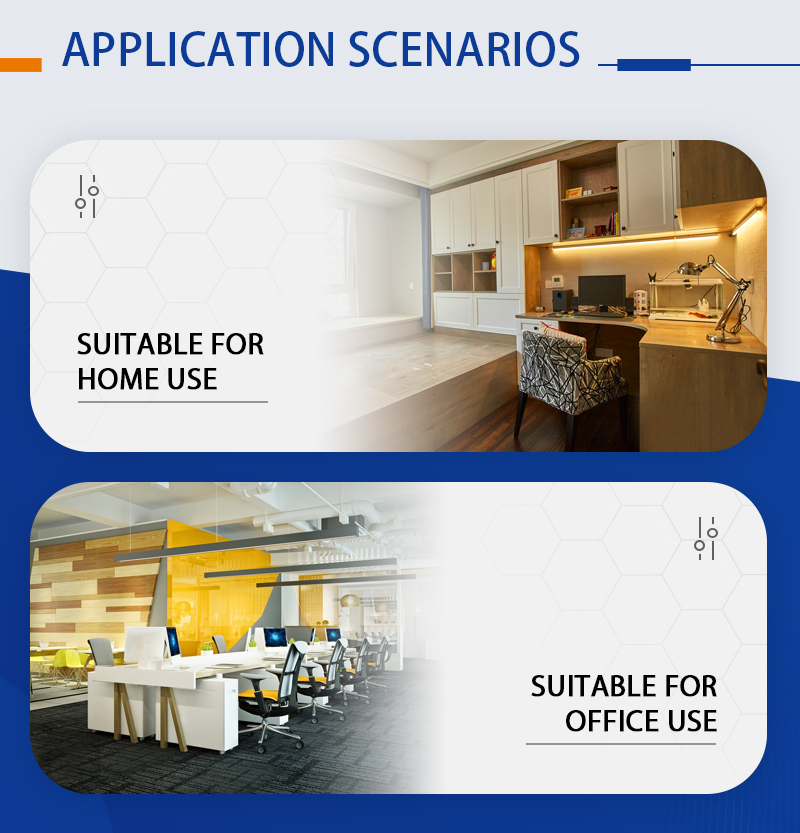 APPLICATION SCENARIOS

SUITABLE FOR HOME USE

SUITABLE FOR OFFICE USE